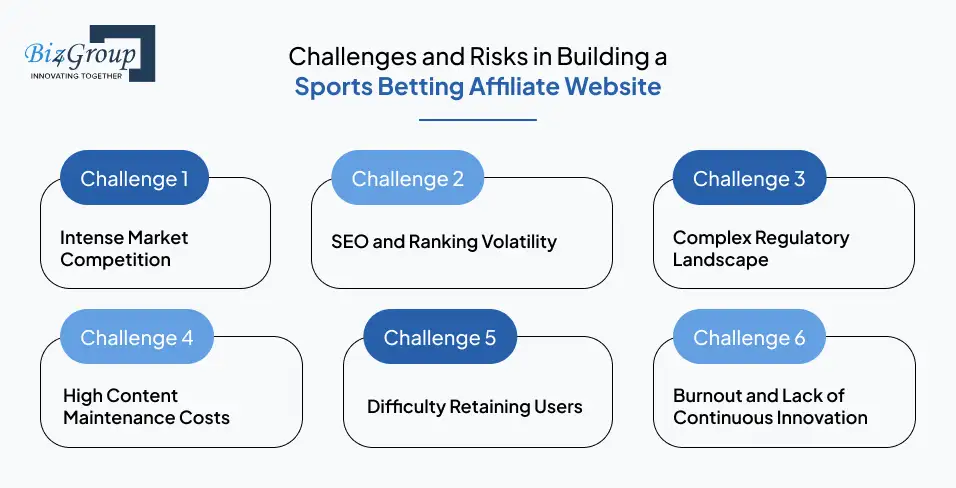 Biz4Group
INNOVATING TOGETHER

Challenges and Risks in Building a
Sports Betting Affiliate Website

Challenge 1
Intense Market Competition

Challenge 2
SEO and Ranking Volatility

Challenge 3
Complex Regulatory Landscape

Challenge 4
High Content Maintenance Costs

Challenge 5
Difficulty Retaining Users

Challenge 6
Burnout and Lack of Continuous Innovation